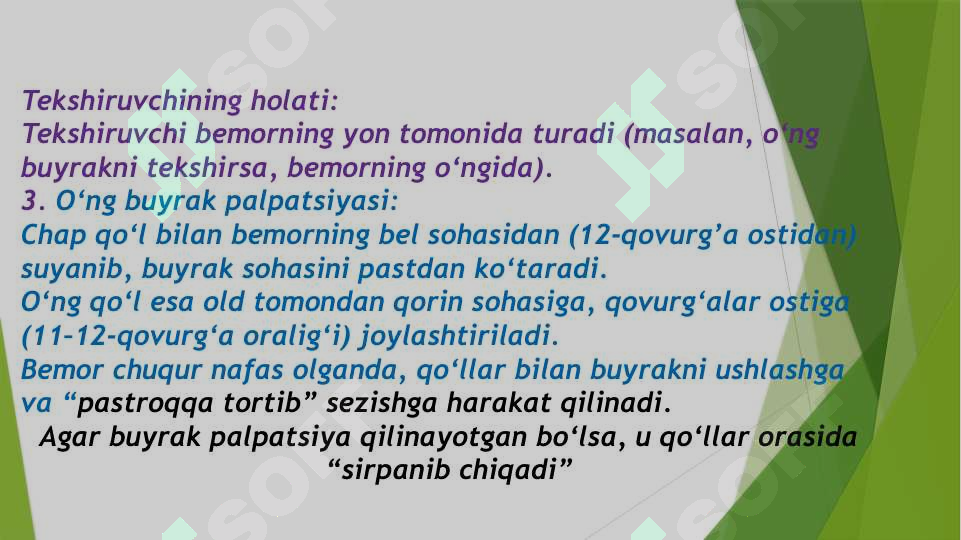 Tekshiruvchining holati:
Tekshiruvchi bemorning yon tomonida turadi (masalan, o‘ng buyrakni tekshirsa, bemorning o‘ngida).
3. O‘ng buyrak palpatsiyasi:
Chap qo‘l bilan bemorning bel sohasidan (12-qovurg’a ostidan) suyanib, buyrak sohasini pastdan ko‘taradi.
O‘ng qo‘l esa old tomondan qorin sohasiga, qovurg‘alar ostiga (11–12-qovurg‘a oralig‘i) joylashtiriladi.
Bemor chuqur nafas olganda, qo‘llar bilan buyrakni ushlashga va “pastroqqa tortib” sezishga harakat qilinadi.
Agar buyrak palpatsiya qilinayotgan bo‘lsa, u qo‘llar orasida “sirpanib chiqadi”